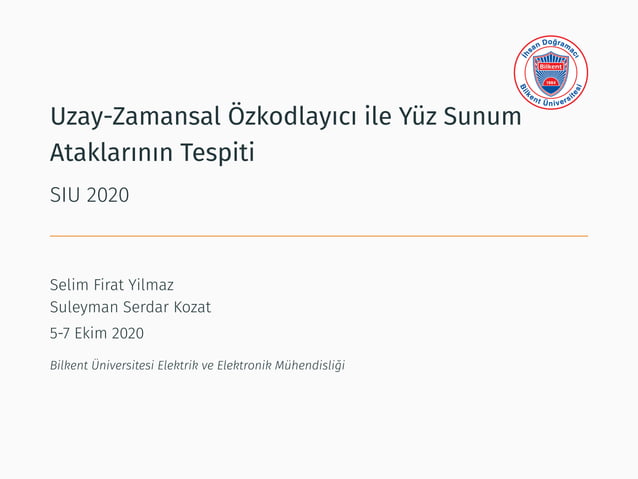 İhsan Doğramacı
Bilkent
1984
Bilkent Üniversitesi

Uzay-Zamansal Özkodlayıcı ile Yüz Sunum Ataklarının Tespiti

SIU 2020

Selim Firat Yilmaz
Suleyman Serdar Kozat
5-7 Ekim 2020

Bilkent Üniversitesi Elektrik ve Elektronik Mühendisliği